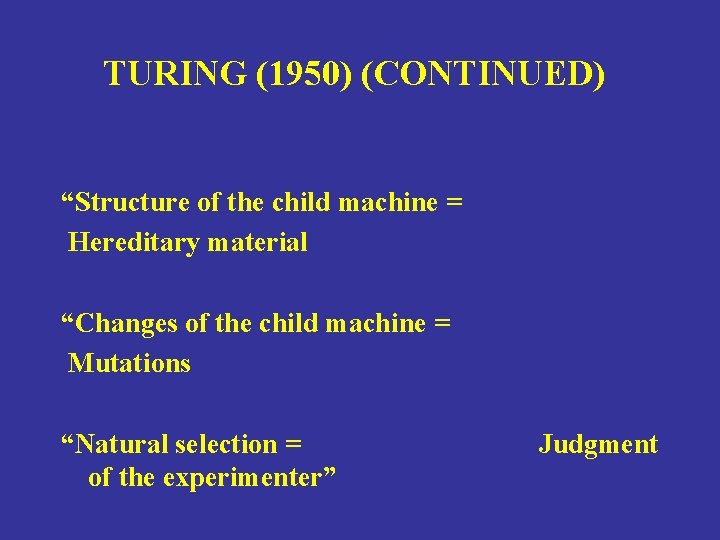 TURING (1950) (CONTINUED)

“Structure of the child machine = Hereditary material

“Changes of the child machine = Mutations

“Natural selection = Judgment of the experimenter”